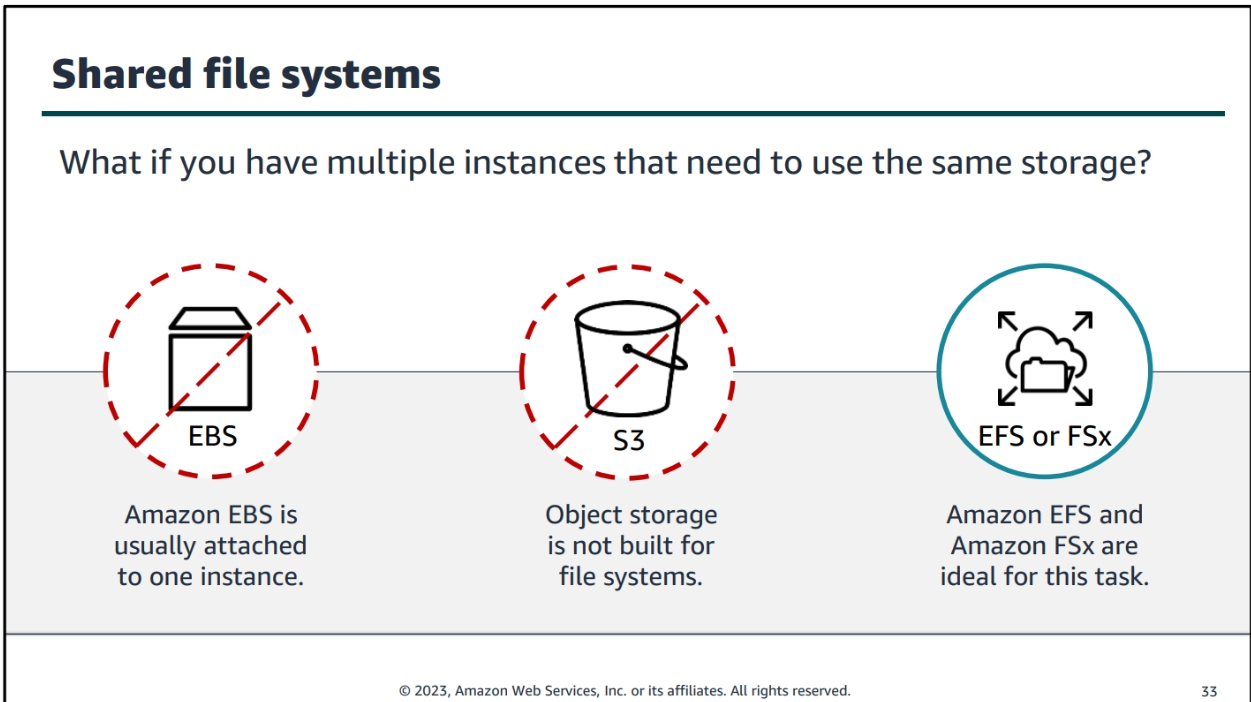 Shared file systems

What if you have multiple instances that need to use the same storage?

EBS

Amazon EBS is usually attached to one instance.

S3

Object storage is not built for file systems.

EFS or FSx

Amazon EFS and Amazon FSx are ideal for this task.

© 2023, Amazon Web Services, Inc. or its affiliates. All rights reserved.

33